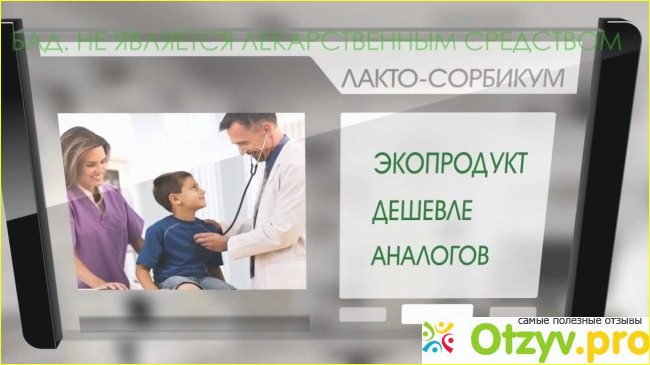 БАД. НЕ ЯВЛЯЕТСЯ ЛЕКАРСТВЕННЫМ СРЕДСТВОМ

ЛАКТО-СОРБИКУМ

ЭКОПРОДУКТ
ДЕШЕВЛЕ
АНАЛОГОВ

самые полезные отзывы
Otzyv.pro